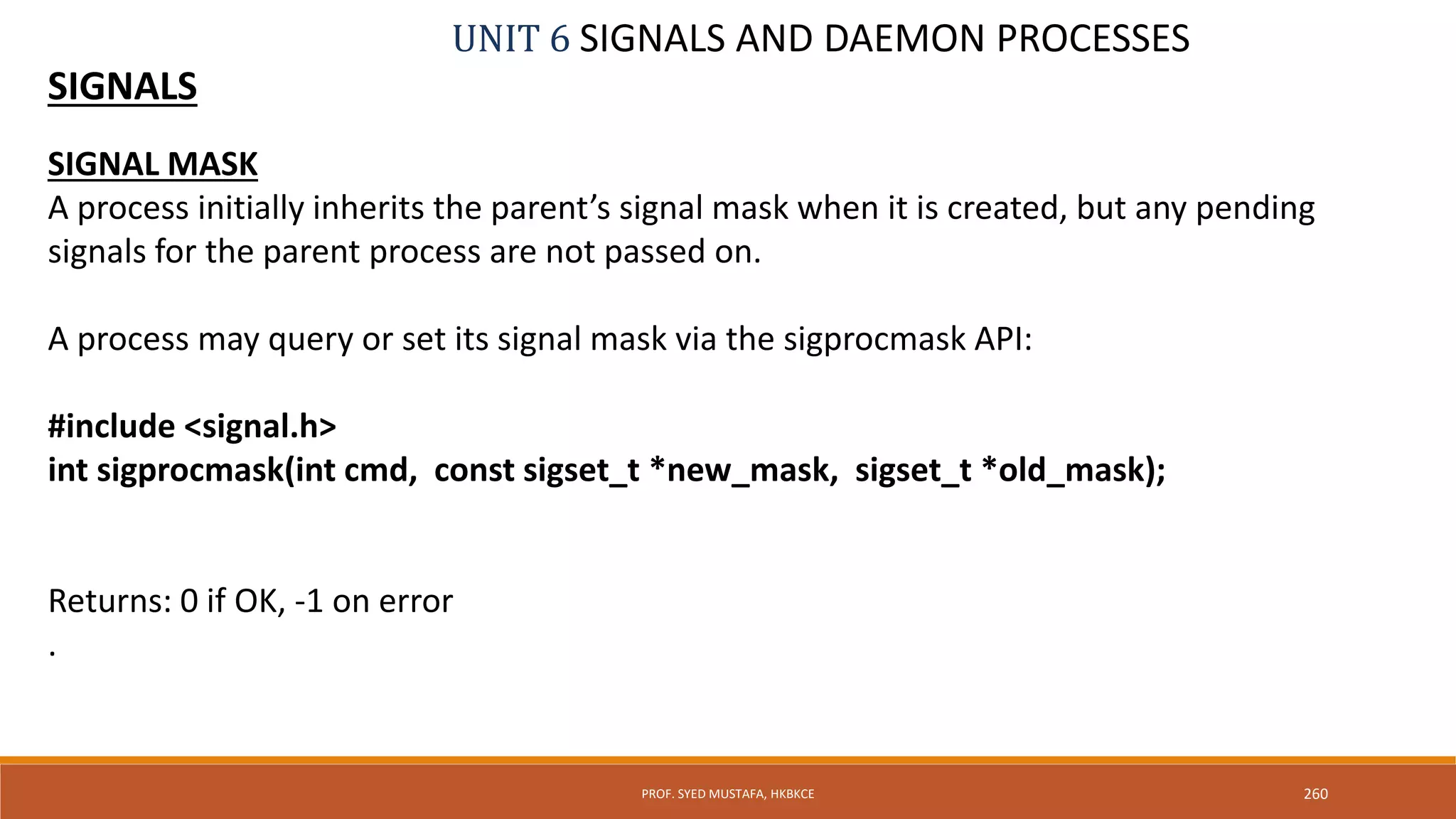 UNIT 6 SIGNALS AND DAEMON PROCESSES

SIGNALS

SIGNAL MASK

A process initially inherits the parent's signal mask when it is created, but any pending signals for the parent process are not passed on.

A process may query or set its signal mask via the sigprocmask API:

#include <signal.h>
int sigprocmask(int cmd, const sigset_t *new_mask, sigset_t *old_mask);

Returns: 0 if OK, -1 on error
.

PROF. SYED MUSTAFA, HKBKCE

260